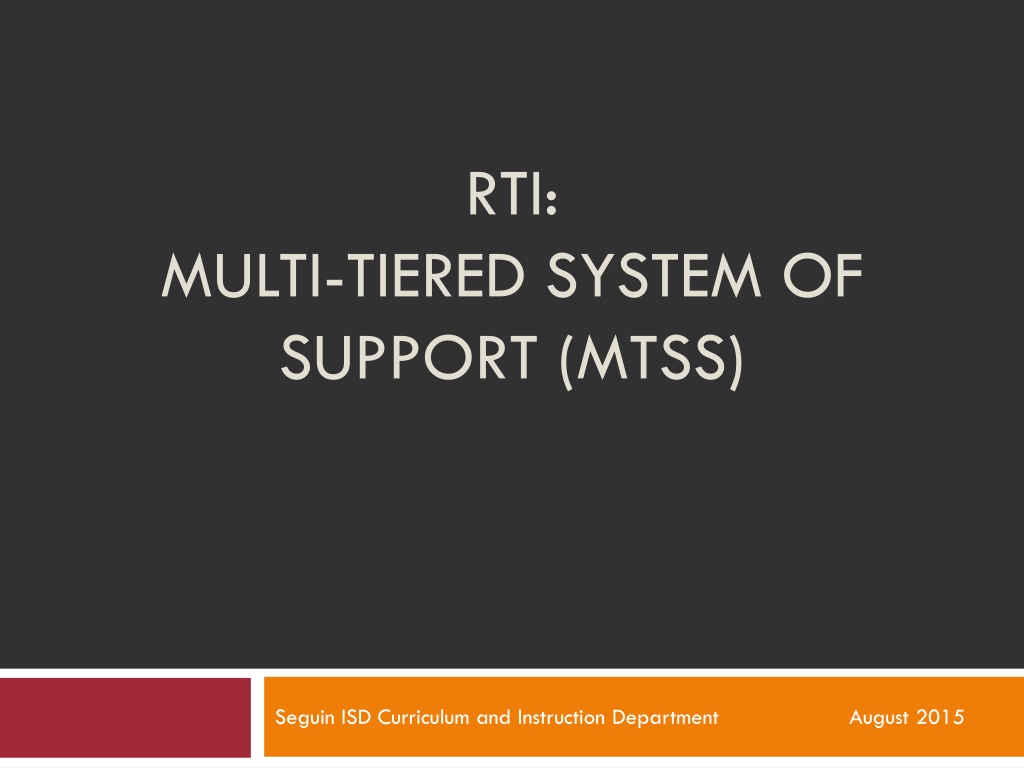 RTI:
MULTI-TIERED SYSTEM OF SUPPORT (MTSS)

Seguin ISD Curriculum and Instruction Department August 2015